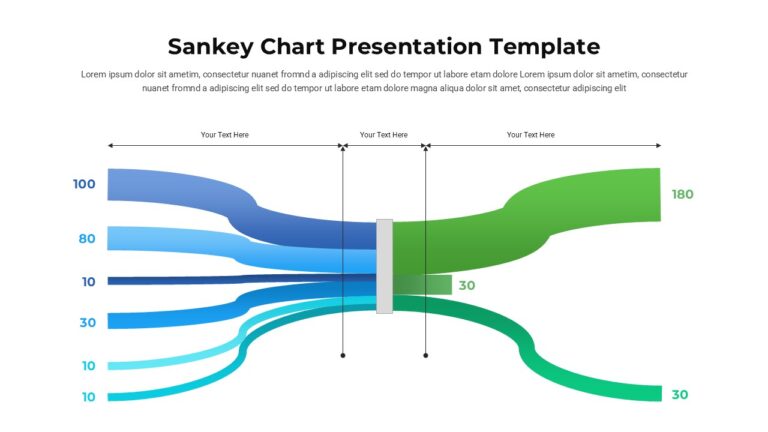 Sankey Chart Presentation Template

Lorem ipsum dolor sit ametim, consectetur nuanet fromnd a adipiscing elit sed do tempor ut labore etam dolore Lorem ipsum dolor sit ametim, consectetur nuanet fromnd a adipiscing elit sed do tempor ut labore etam dolore magna aliqua dolor sit amet, consectetur adipiscing elit

Your Text Here

Your Text Here

Your Text Here

100

80

10

30

10

10

180

30

30